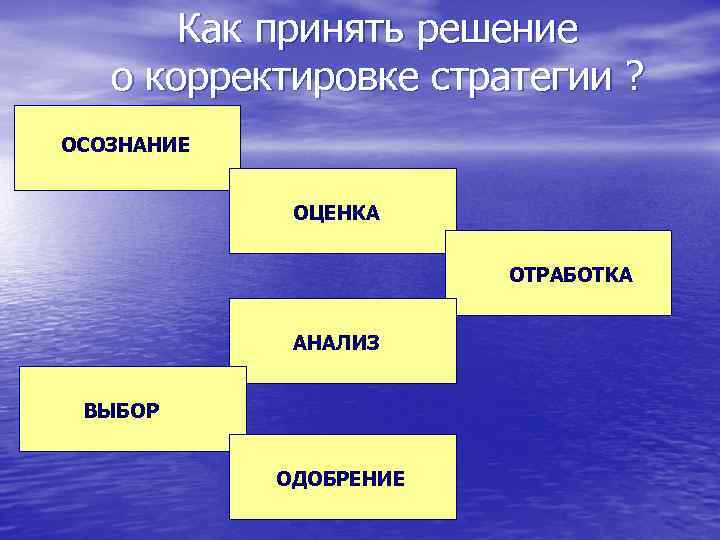 Как принять решение о корректировке стратегии ?

ОСОЗНАНИЕ

ОЦЕНКА

ОТРАБОТКА

АНАЛИЗ

ВЫБОР

ОДОБРЕНИЕ